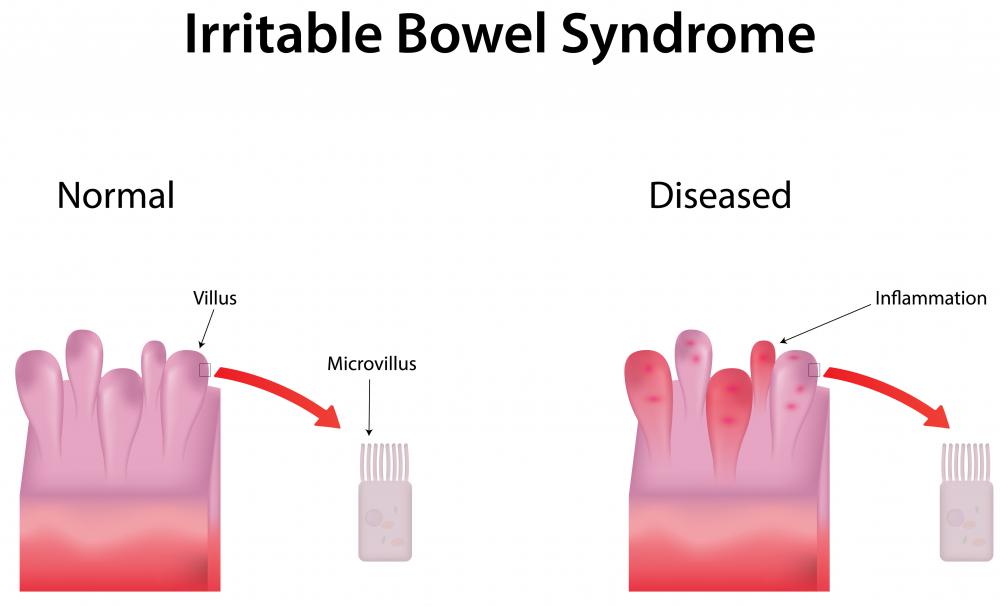 Irritable Bowel Syndrome

Normal

Villus

Microvillus

Diseased

Inflammation